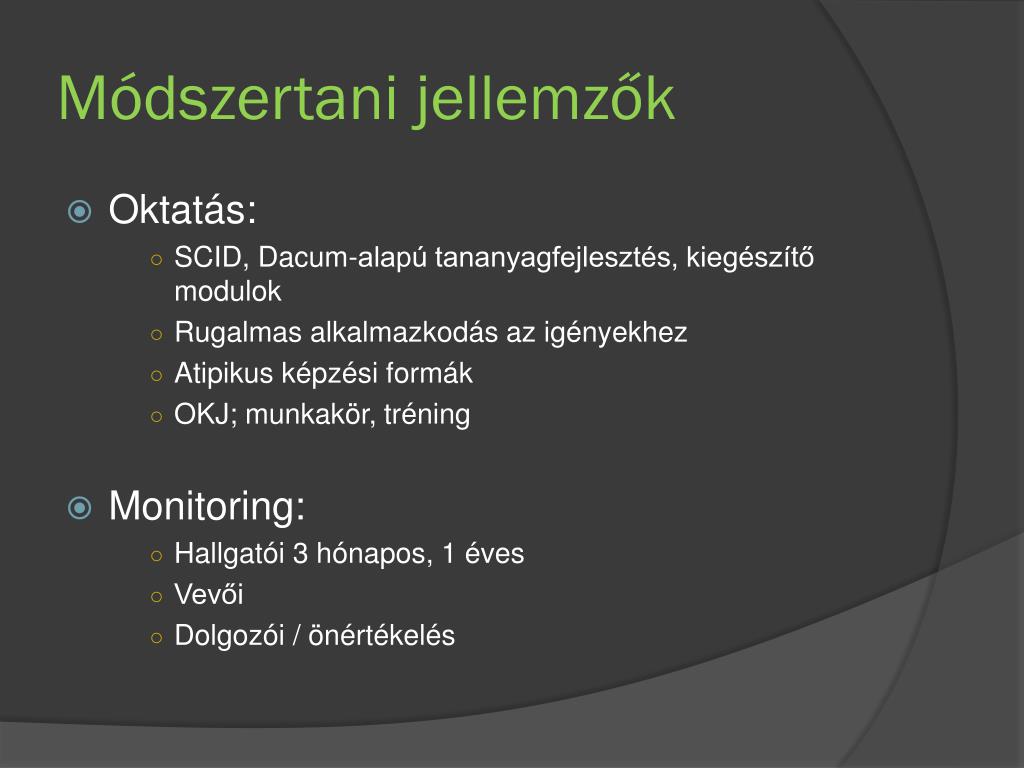 Módszertani jellemzők

Oktatás:
SCID, Dacum-alapú tananyagfejlesztés, kiegészítő modulok
Rugalmas alkalmazkodás az igényekhez
Atipikus képzési formák
OKJ; munkakör, tréning

Monitoring:
Hallgatói 3 hónapos, 1 éves
Vevői
Dolgozói / önértékelés